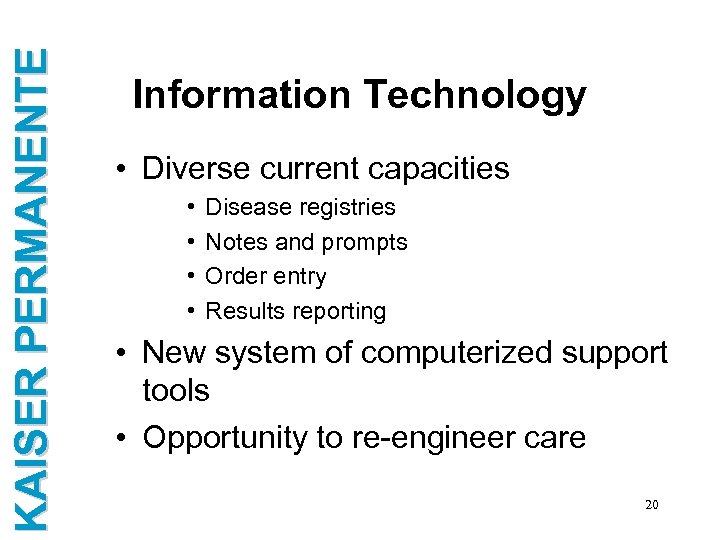 KAISER PERMANENTE

Information Technology

• Diverse current capacities
  • Disease registries
  • Notes and prompts
  • Order entry
  • Results reporting
• New system of computerized support tools
• Opportunity to re-engineer care

20